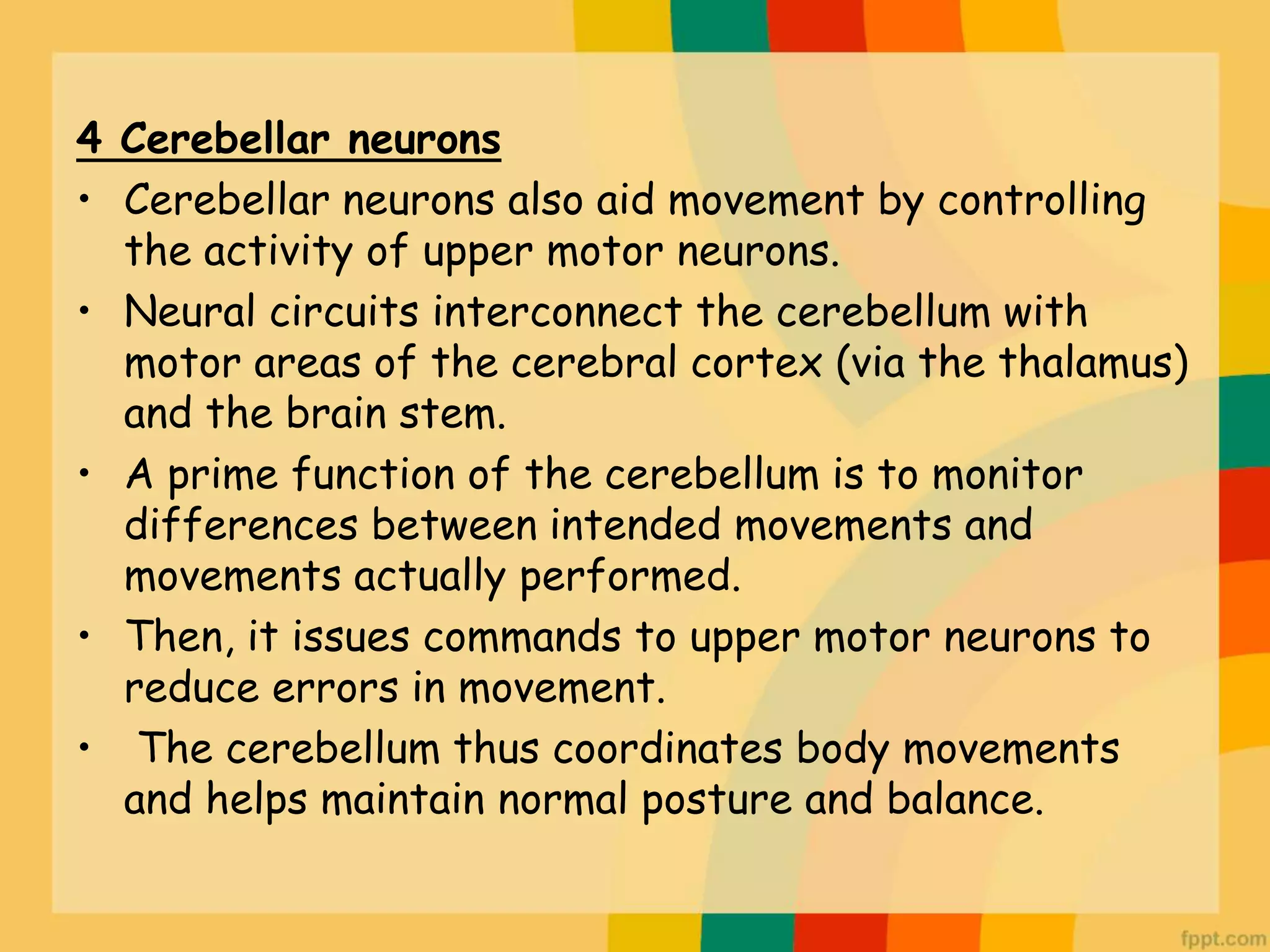 4 Cerebellar neurons

• Cerebellar neurons also aid movement by controlling the activity of upper motor neurons.
• Neural circuits interconnect the cerebellum with motor areas of the cerebral cortex (via the thalamus) and the brain stem.
• A prime function of the cerebellum is to monitor differences between intended movements and movements actually performed.
• Then, it issues commands to upper motor neurons to reduce errors in movement.
• The cerebellum thus coordinates body movements and helps maintain normal posture and balance.

fppt.com